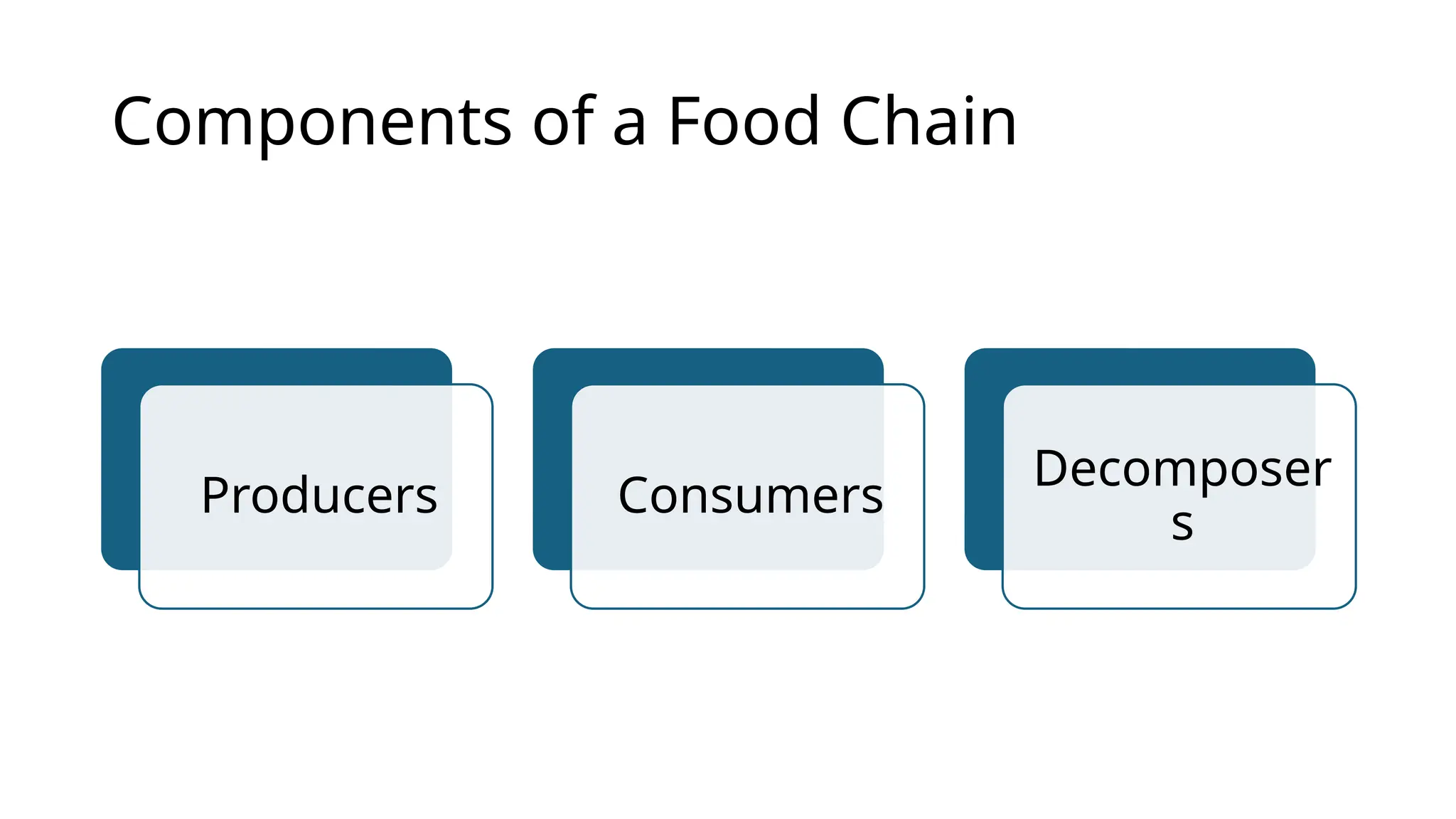 Components of a Food Chain

Producers

Consumers

Decomposers